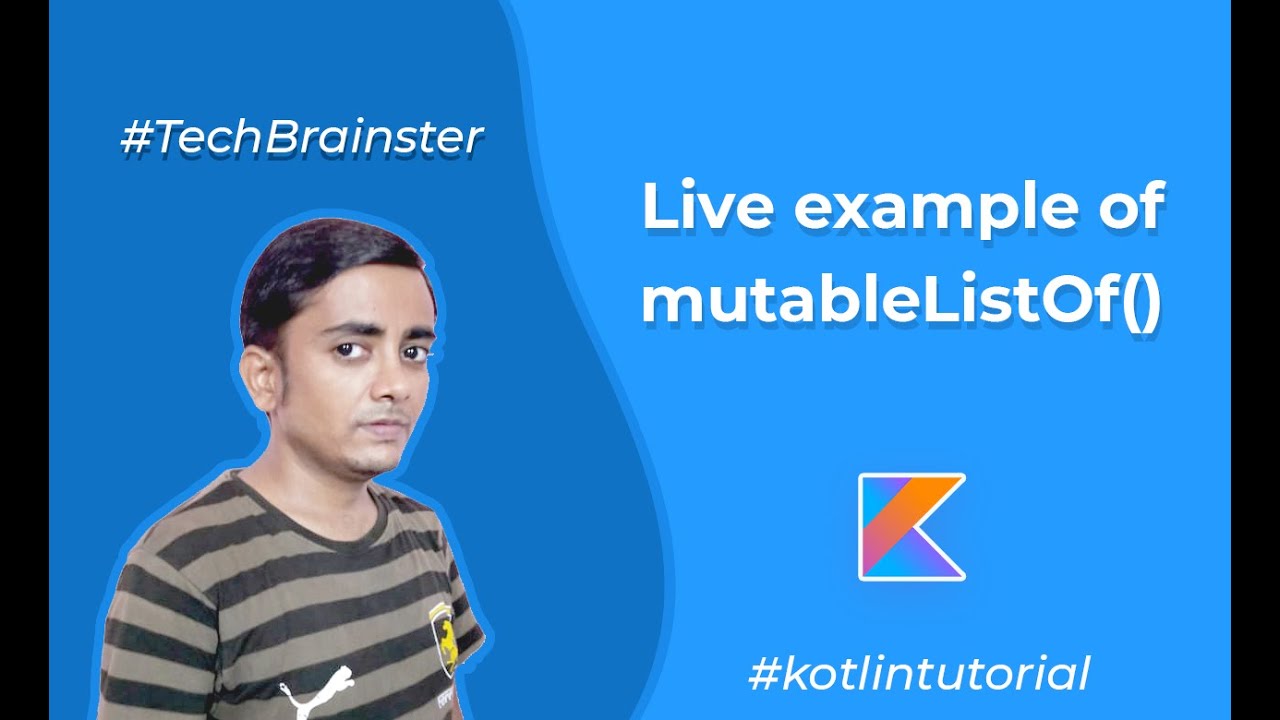 #TechBrainster

Live example of mutableListOf()

#kotlintutorial